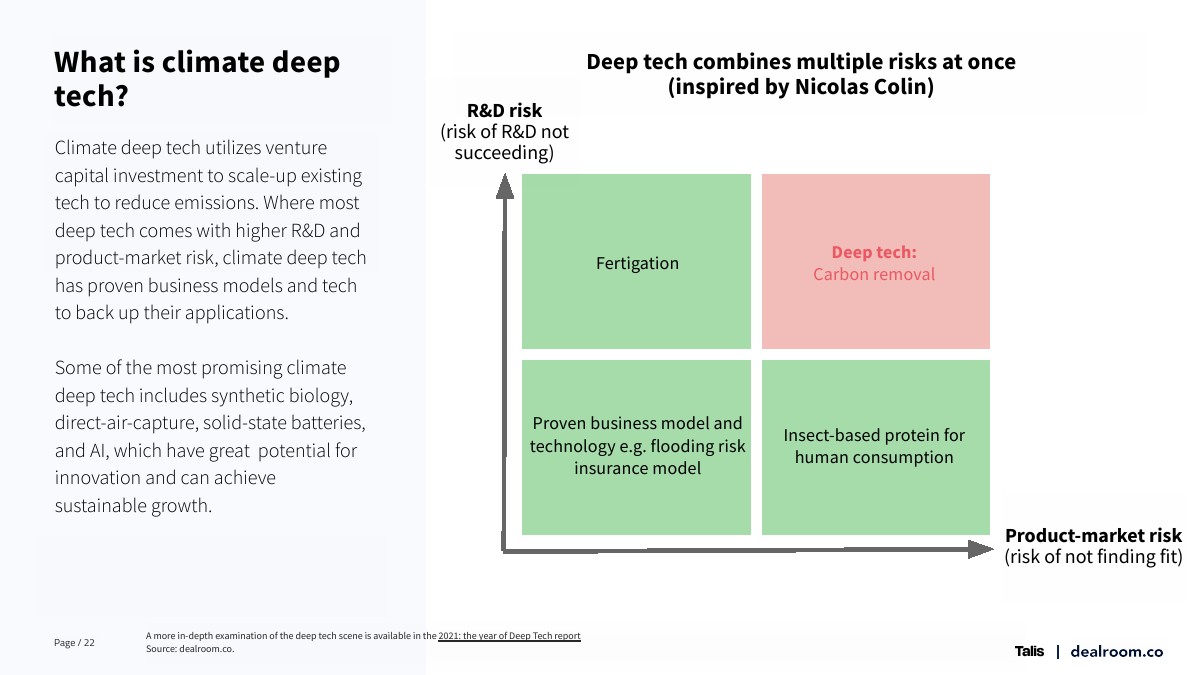 What is climate deep tech?

Climate deep tech utilizes venture capital investment to scale-up existing tech to reduce emissions. Where most deep tech comes with higher R&D and product-market risk, climate deep tech has proven business models and tech to back up their applications.

Some of the most promising climate deep tech includes synthetic biology, direct-air-capture, solid-state batteries, and AI, which have great potential for innovation and can achieve sustainable growth.

Deep tech combines multiple risks at once (inspired by Nicolas Colin)

R&D risk
(risk of R&D not succeeding)

Fertigation

Deep tech:
Carbon removal

Proven business model and technology e.g. flooding risk insurance model

Insect-based protein for human consumption

Product-market risk
(risk of not finding fit)

Page / 22

A more in-depth examination of the deep tech scene is available in the 2021: the year of Deep Tech report
Source: dealroom.co.

Talis | dealroom.co